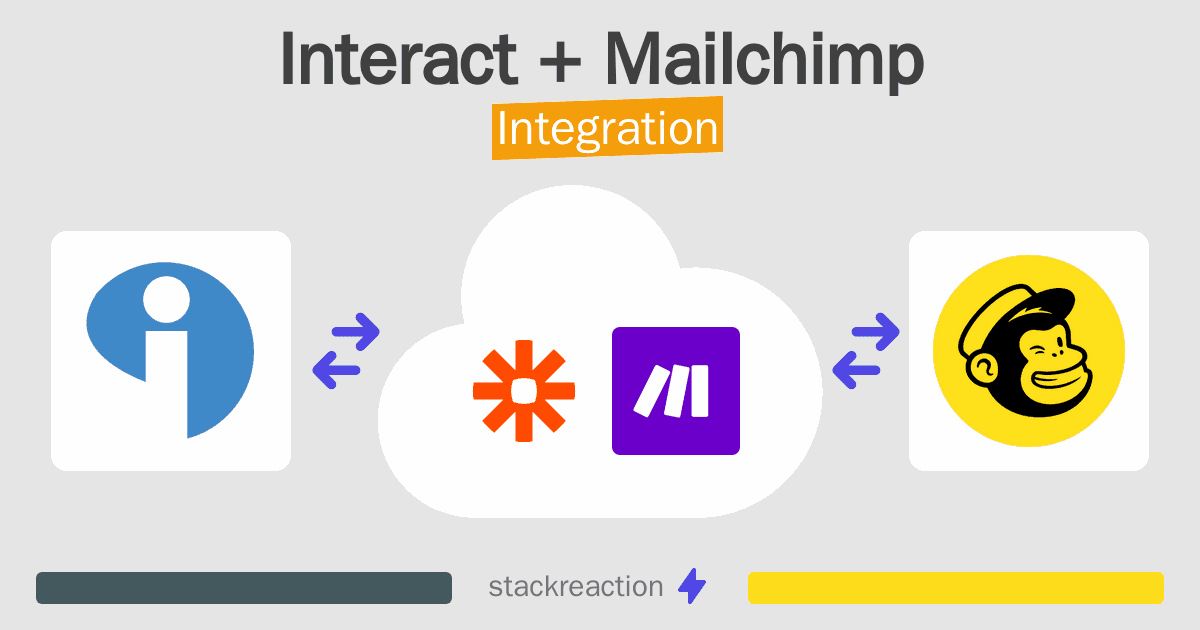 Interact + Mailchimp
Integration

stackreaction